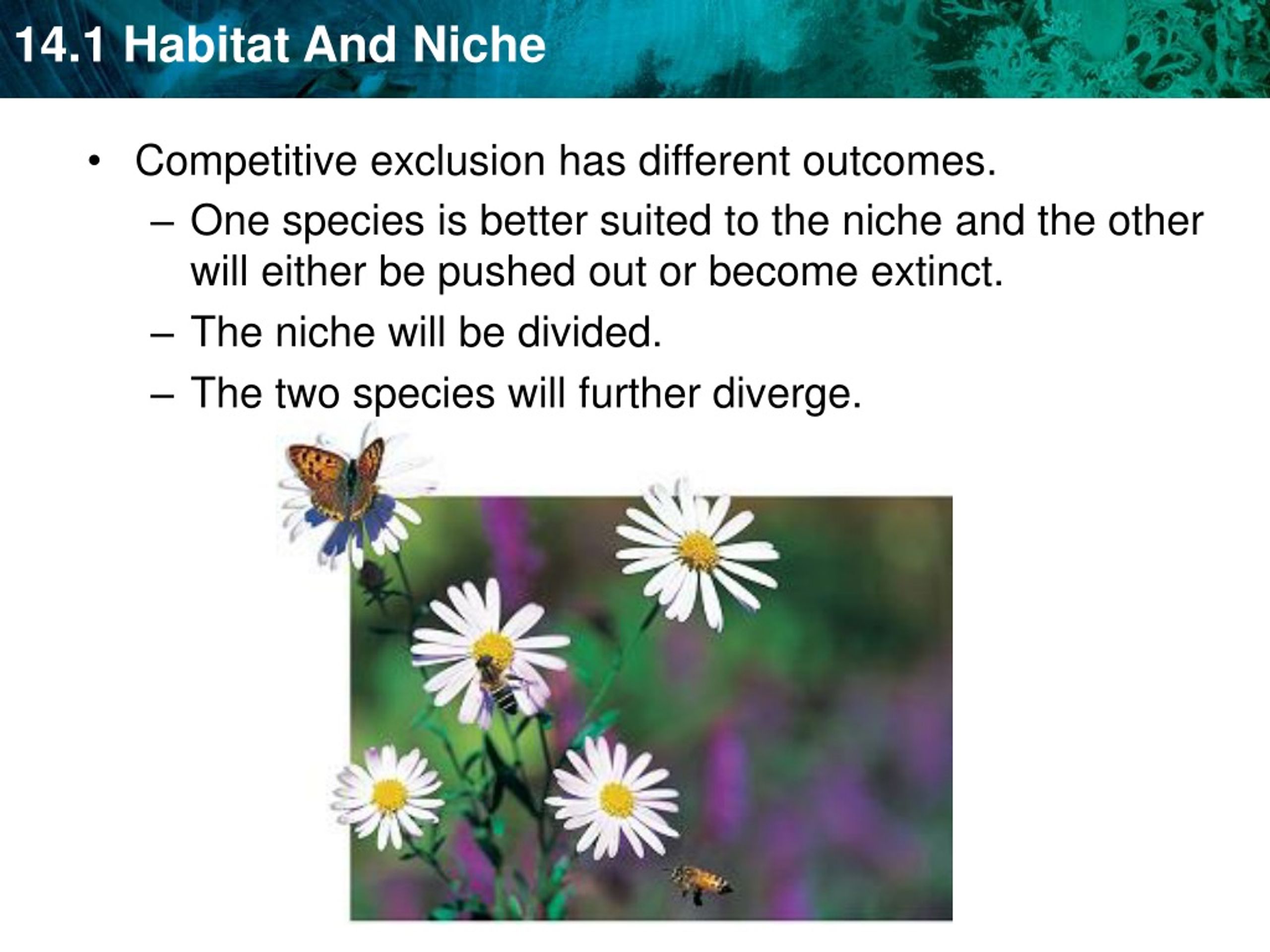 14.1 Habitat And Niche

• Competitive exclusion has different outcomes.
– One species is better suited to the niche and the other will either be pushed out or become extinct.
– The niche will be divided.
– The two species will further diverge.